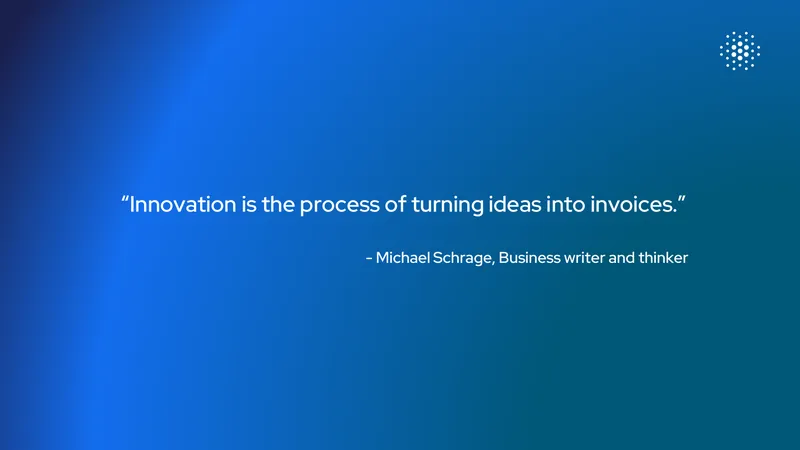 "Innovation is the process of turning ideas into invoices."

- Michael Schrage, Business writer and thinker